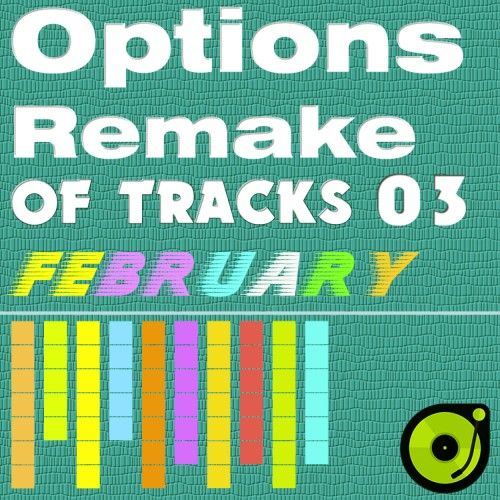 Options
Remake
OF TRACKS 03
FEBRUARY